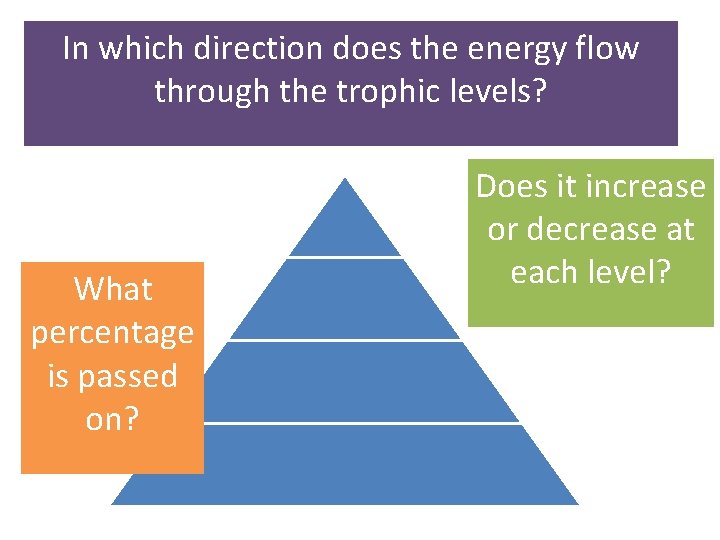 In which direction does the energy flow through the trophic levels?

Does it increase or decrease at each level?

What percentage is passed on?